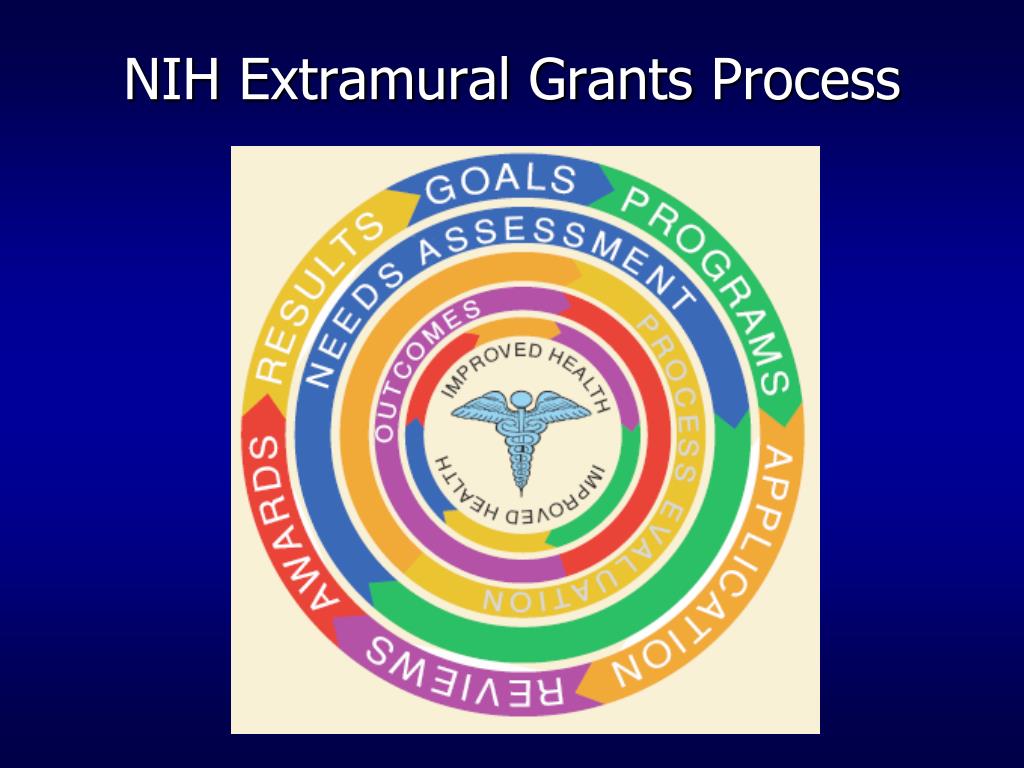 NIH Extramural Grants Process

GOALS
PROGRAMS
APPLICATION
REVIEWS
AWARDS
RESULTS
NEEDS ASSESSMENT
PROCESS EVALUATION
OUTCOMES
IMPROVED HEALTH
IMPROVED HEALTH